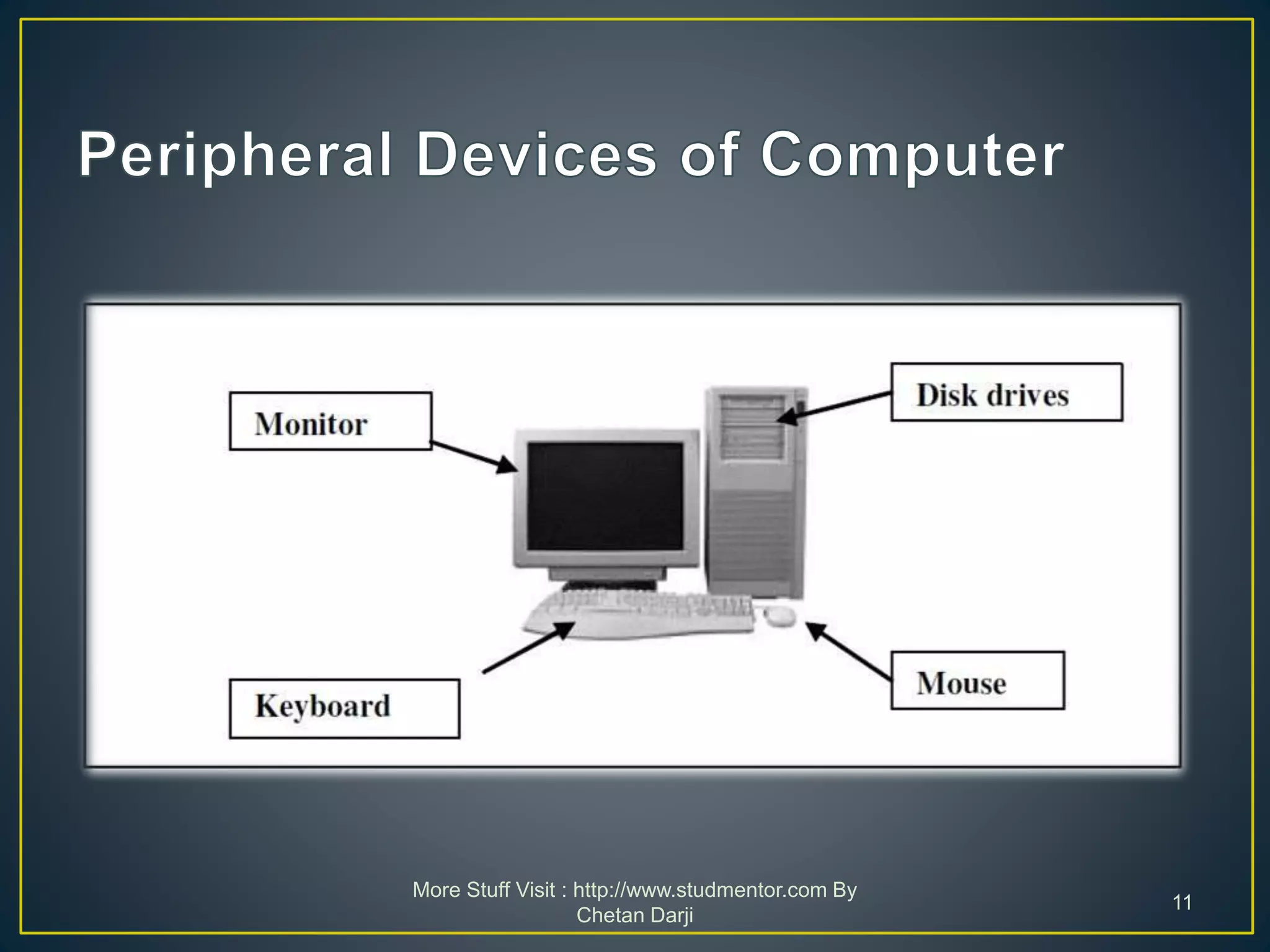 Peripheral Devices of Computer

Monitor

Disk drives

Keyboard

Mouse

More Stuff Visit : http://www.studmentor.com By Chetan Darji

11